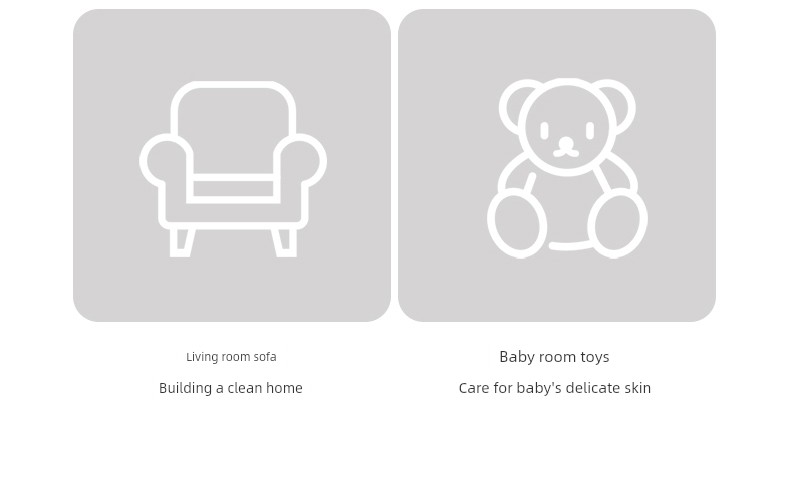 Living room sofa

Building a clean home

Baby room toys

Care for baby's delicate skin